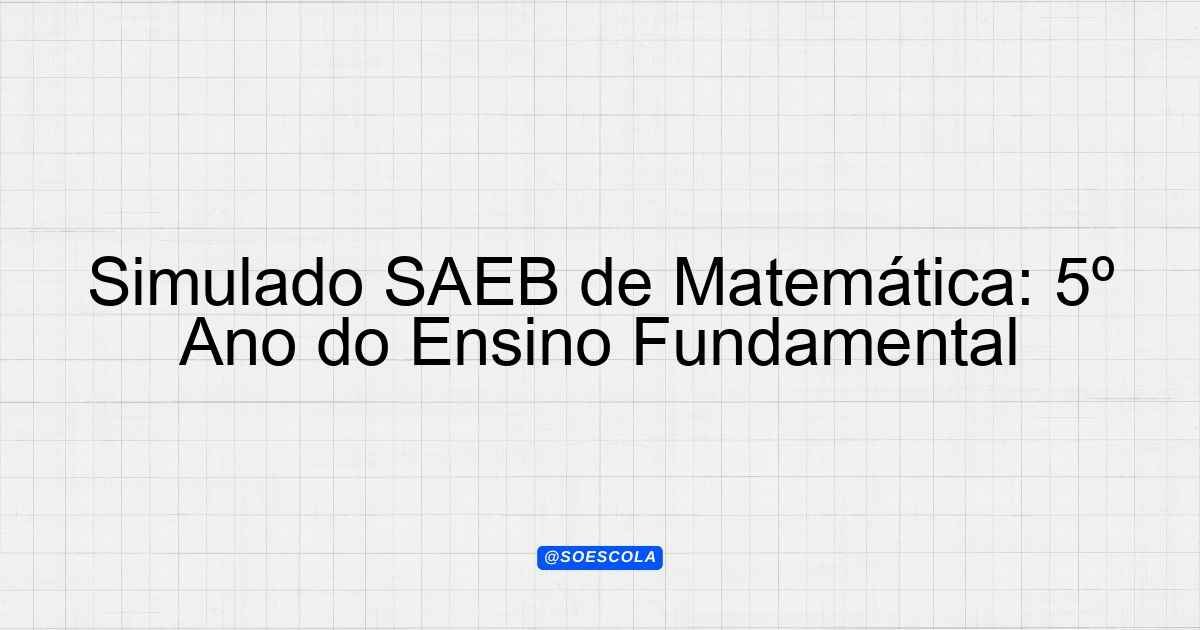 Simulado SAEB de Matemática: 5º Ano do Ensino Fundamental

@SOESCOLA